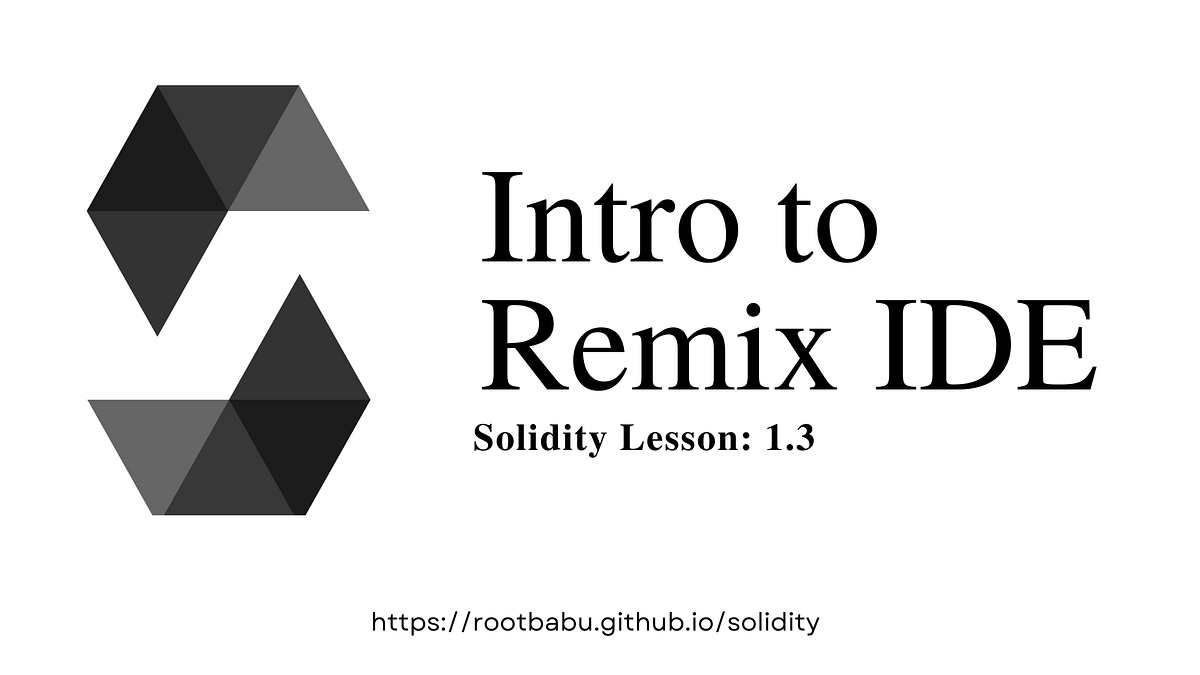 Intro to
Remix IDE
Solidity Lesson: 1.3

https://rootbabu.github.io/solidity